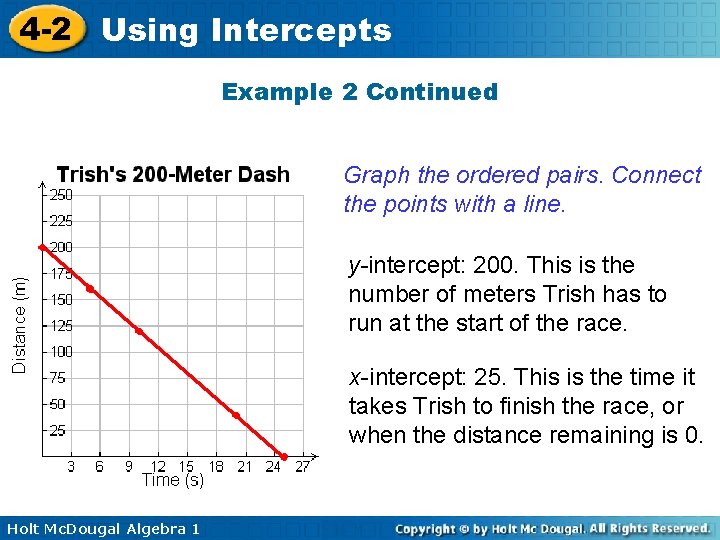 4-2 Using Intercepts

Example 2 Continued

Trish's 200-Meter Dash

250
225
200
175
150
125
100
75
50
25

Distance (m)

3 6 9 12 15 18 21 24 27
Time (s)

Graph the ordered pairs. Connect the points with a line.

y-intercept: 200. This is the number of meters Trish has to run at the start of the race.

x-intercept: 25. This is the time it takes Trish to finish the race, or when the distance remaining is 0.

Holt McDougal Algebra 1

Copyright © by Holt Mc Dougal. All Rights Reserved.